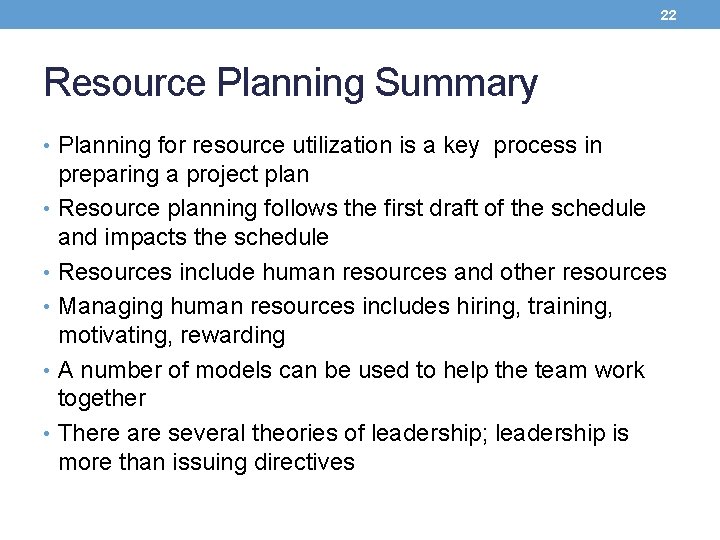 22

Resource Planning Summary

• Planning for resource utilization is a key process in preparing a project plan
• Resource planning follows the first draft of the schedule and impacts the schedule
• Resources include human resources and other resources
• Managing human resources includes hiring, training, motivating, rewarding
• A number of models can be used to help the team work together
• There are several theories of leadership; leadership is more than issuing directives